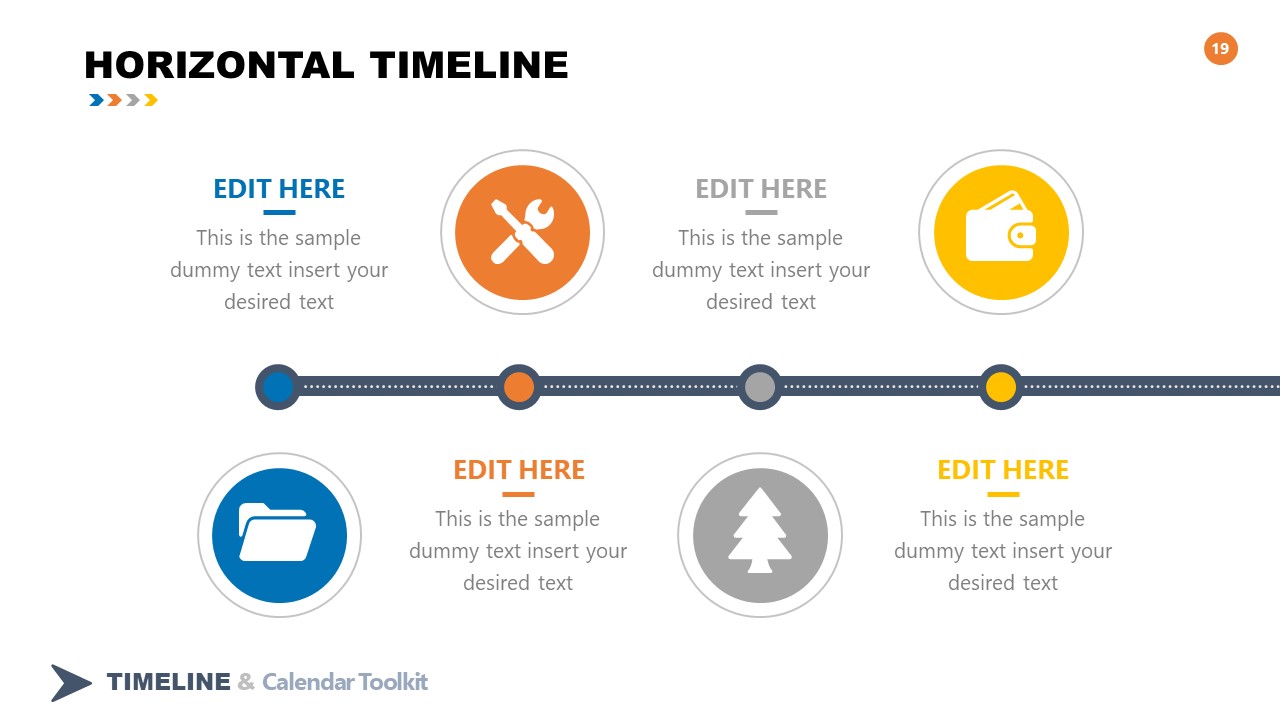 HORIZONTAL TIMELINE

19

EDIT HERE
This is the sample dummy text insert your desired text

EDIT HERE
This is the sample dummy text insert your desired text

EDIT HERE
This is the sample dummy text insert your desired text

EDIT HERE
This is the sample dummy text insert your desired text

TIMELINE & Calendar Toolkit